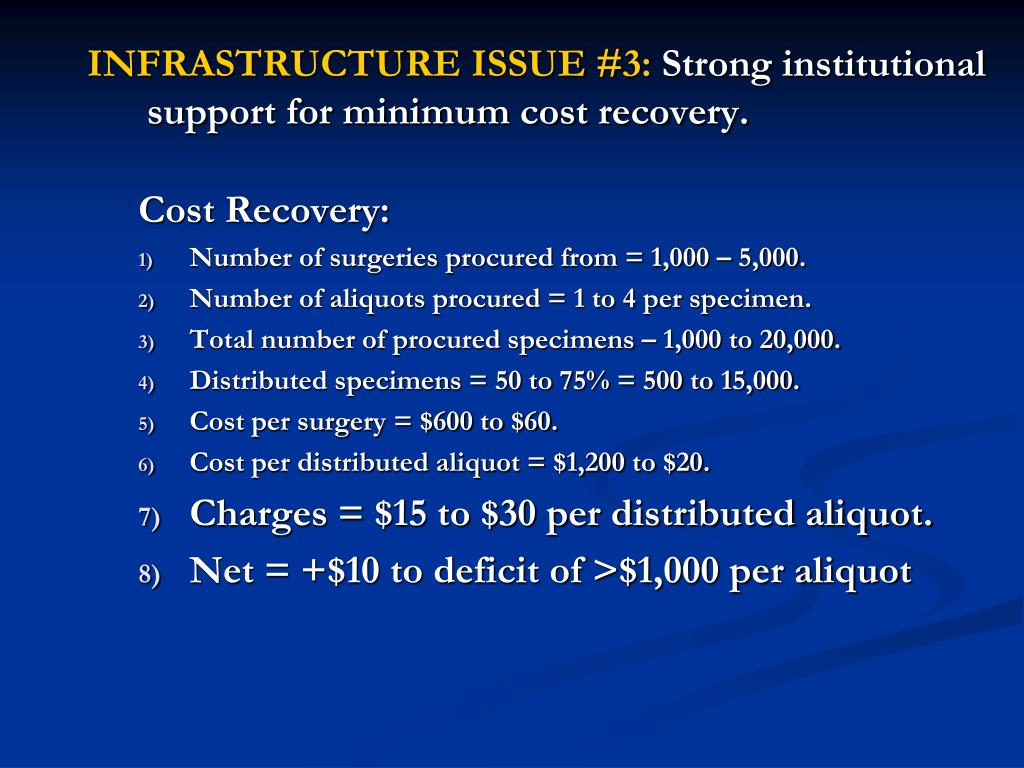 INFRASTRUCTURE ISSUE #3: Strong institutional support for minimum cost recovery.

Cost Recovery:

1) Number of surgeries procured from = 1,000 – 5,000.
2) Number of aliquots procured = 1 to 4 per specimen.
3) Total number of procured specimens – 1,000 to 20,000.
4) Distributed specimens = 50 to 75% = 500 to 15,000.
5) Cost per surgery = \$600 to \$60.
6) Cost per distributed aliquot = \$1,200 to \$20.
7) Charges = \$15 to \$30 per distributed aliquot.
8) Net = +\$10 to deficit of >\$1,000 per aliquot